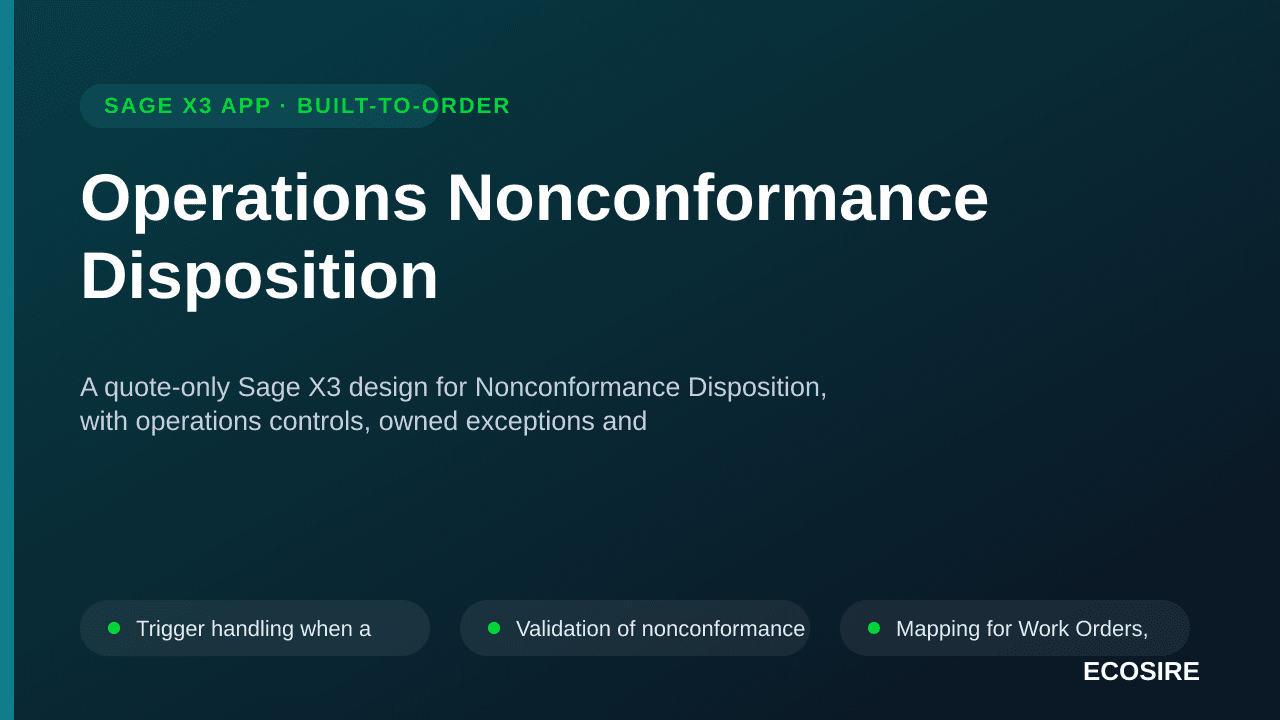 SAGE X3 APP · BUILT-TO-ORDER

Operations Nonconformance Disposition

A quote-only Sage X3 design for Nonconformance Disposition, with operations controls, owned exceptions and

Trigger handling when a

Validation of nonconformance

Mapping for Work Orders,

ECOSIRE